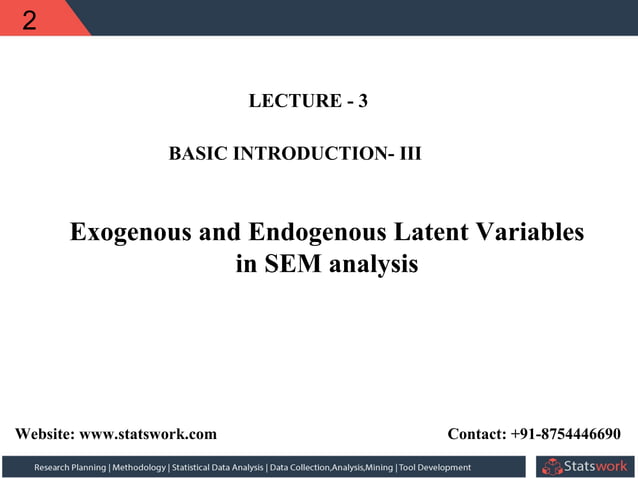 2

LECTURE - 3

BASIC INTRODUCTION- III

Exogenous and Endogenous Latent Variables in SEM analysis

Website: www.statswork.com

Contact: +91-8754446690

Research Planning | Methodology | Statistical Data Analysis | Data Collection,Analysis,Mining | Tool Development

Statswork